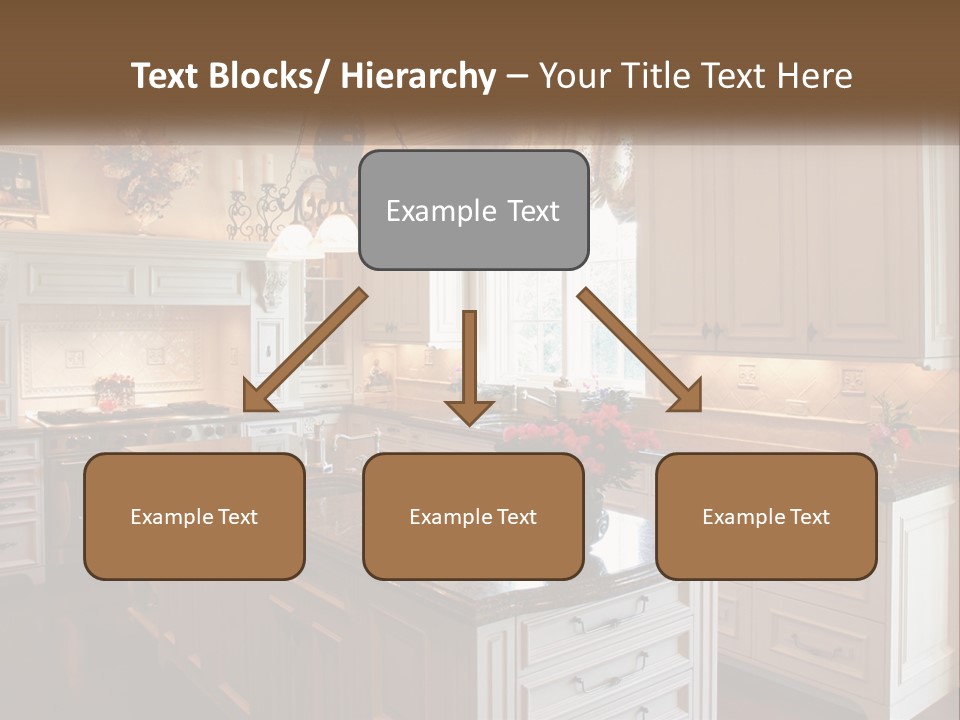 Text Blocks/ Hierarchy – Your Title Text Here

Example Text

Example Text

Example Text

Example Text